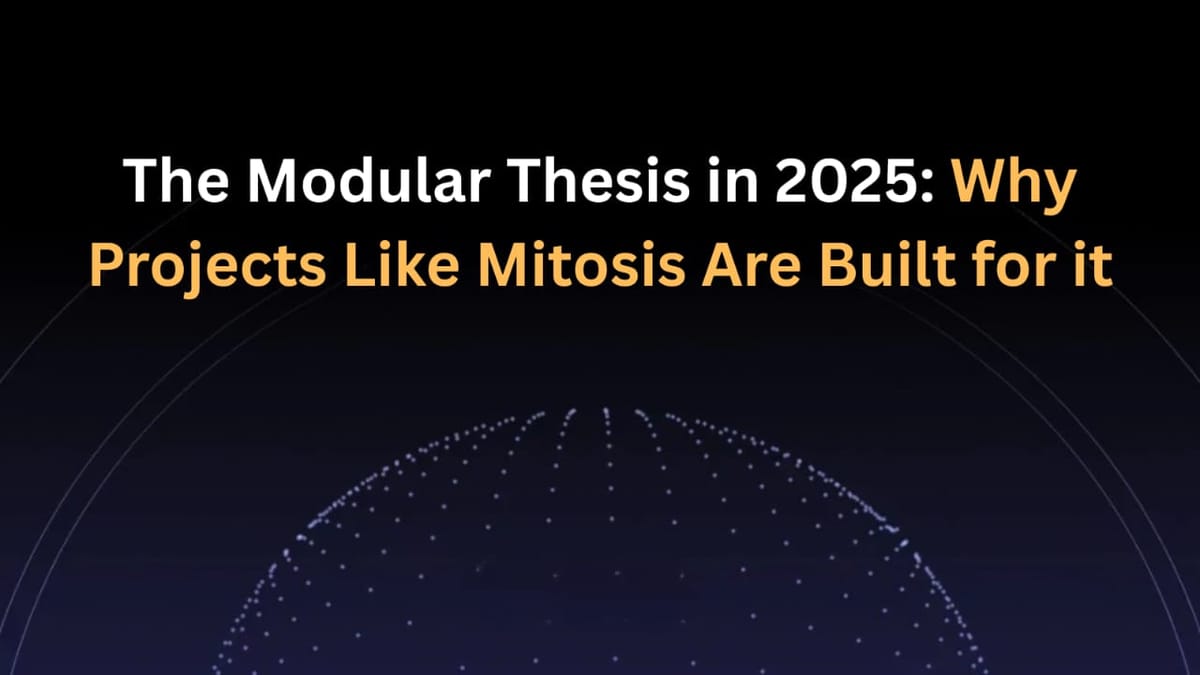 The Modular Thesis in 2025: Why Projects Like Mitosis Are Built for it